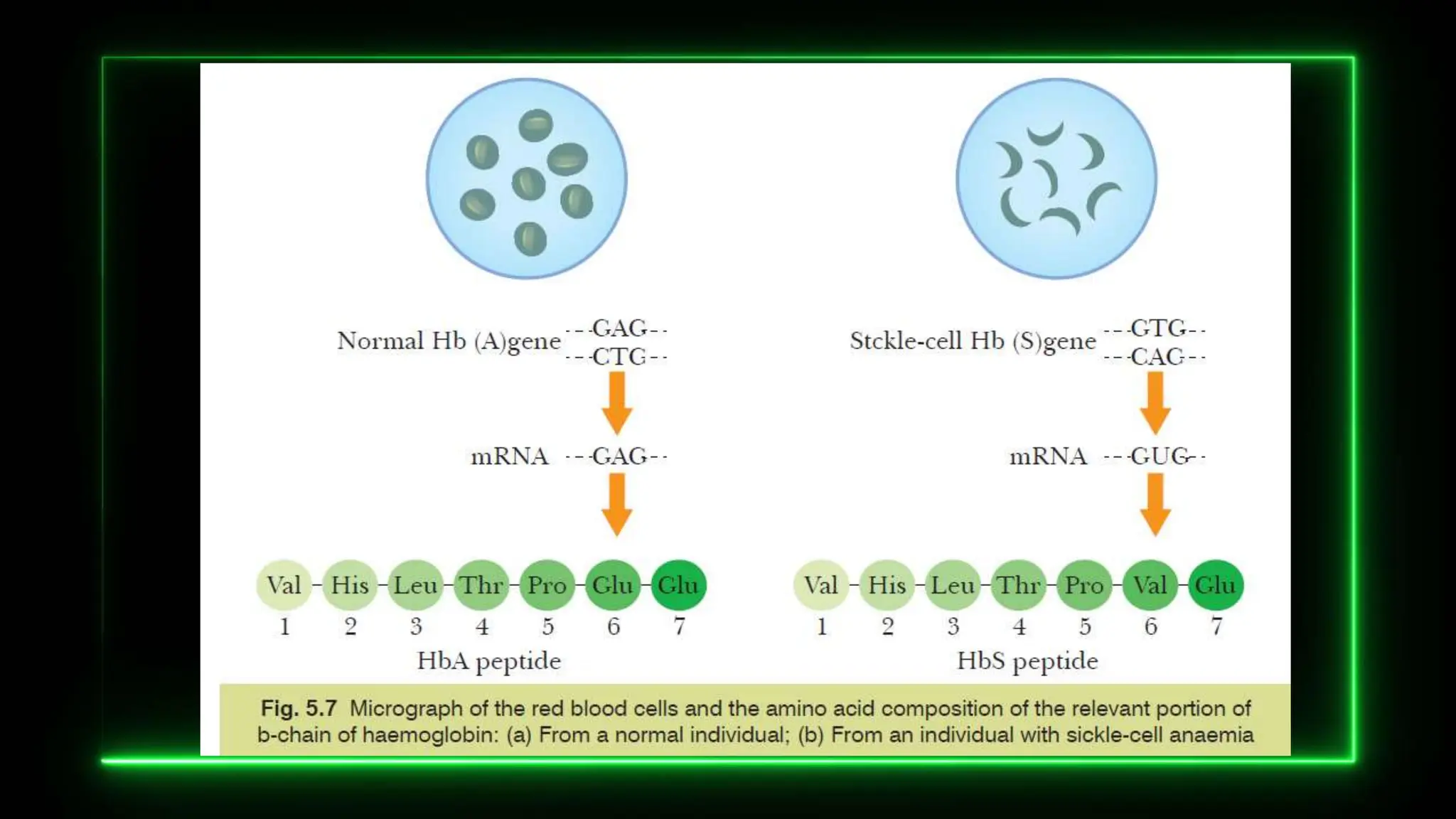 Normal Hb (A)gene --GAG--
--CTG--

mRNA --GAG--

Val - His - Leu - Thr - Pro - Glu - Glu
1 2 3 4 5 6 7
HbA peptide

Stckle-cell Hb (S)gene --GTG--
--CAC--

mRNA --GUG--

Val - His - Leu - Thr - Pro - Val - Glu
1 2 3 4 5 6 7
HbS peptide

Fig. 5.7 Micrograph of the red blood cells and the amino acid composition of the relevant portion of b-chain of haemoglobin: (a) From a normal individual; (b) From an individual with sickle-cell anaemia